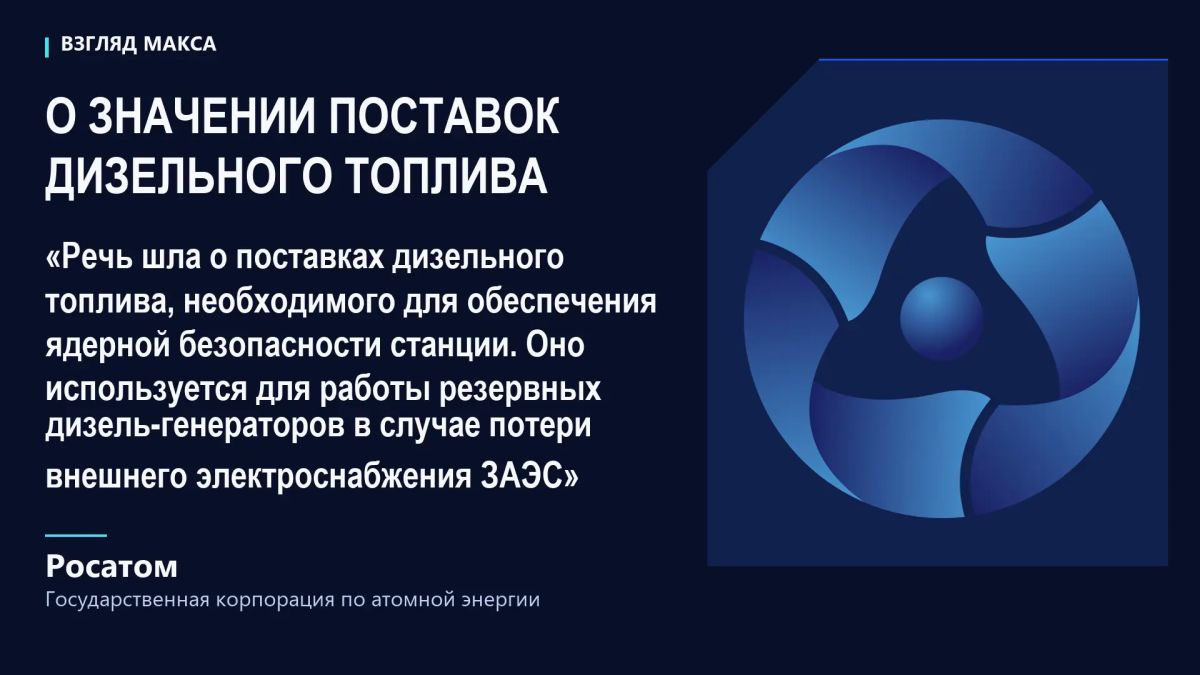 ВЗГЛЯД МАКСА

О ЗНАЧЕНИИ ПОСТАВОК ДИЗЕЛЬНОГО ТОПЛИВА

«Речь шла о поставках дизельного топлива, необходимого для обеспечения ядерной безопасности станции. Оно используется для работы резервных дизель-генераторов в случае потери внешнего электроснабжения ЗАЭС»

Росатом
Государственная корпорация по атомной энергии